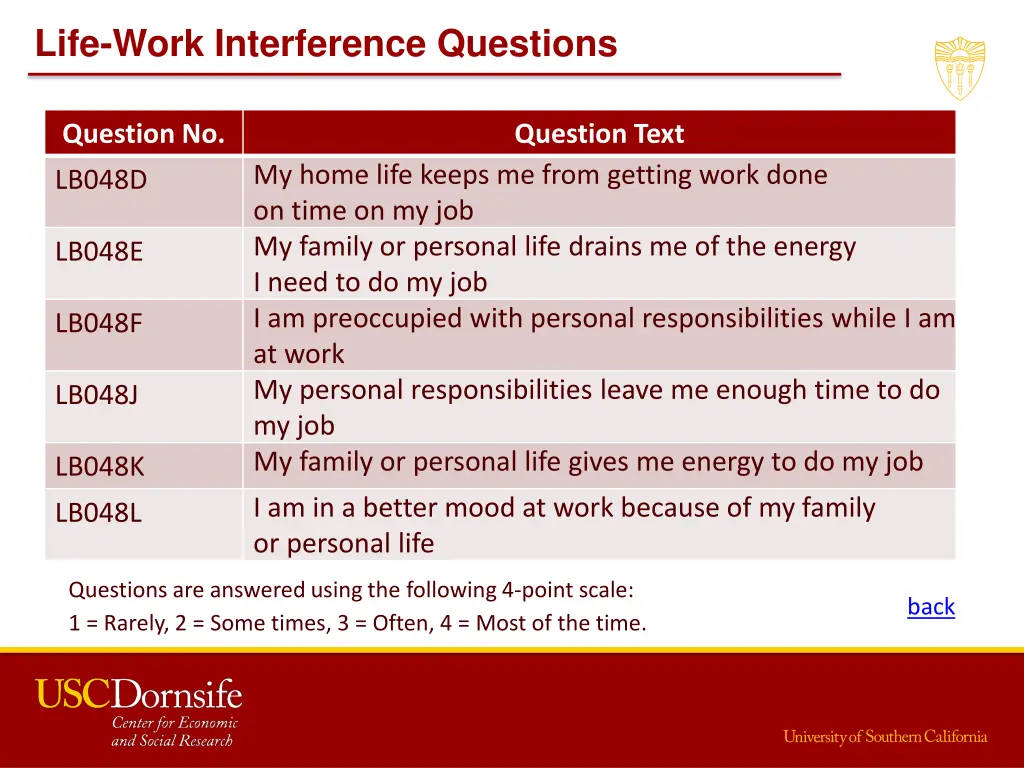 Life-Work Interference Questions

| Question No. | Question Text |
|---|---|
| LB048D | My home life keeps me from getting work done on time on my job |
| LB048E | My family or personal life drains me of the energy I need to do my job |
| LB048F | I am preoccupied with personal responsibilities while I am at work |
| LB048J | My personal responsibilities leave me enough time to do my job |
| LB048K | My family or personal life gives me energy to do my job |
| LB048L | I am in a better mood at work because of my family or personal life |

Questions are answered using the following 4-point scale:
1 = Rarely, 2 = Some times, 3 = Often, 4 = Most of the time.

back

USCDornsife
Center for Economic and Social Research

University of Southern California